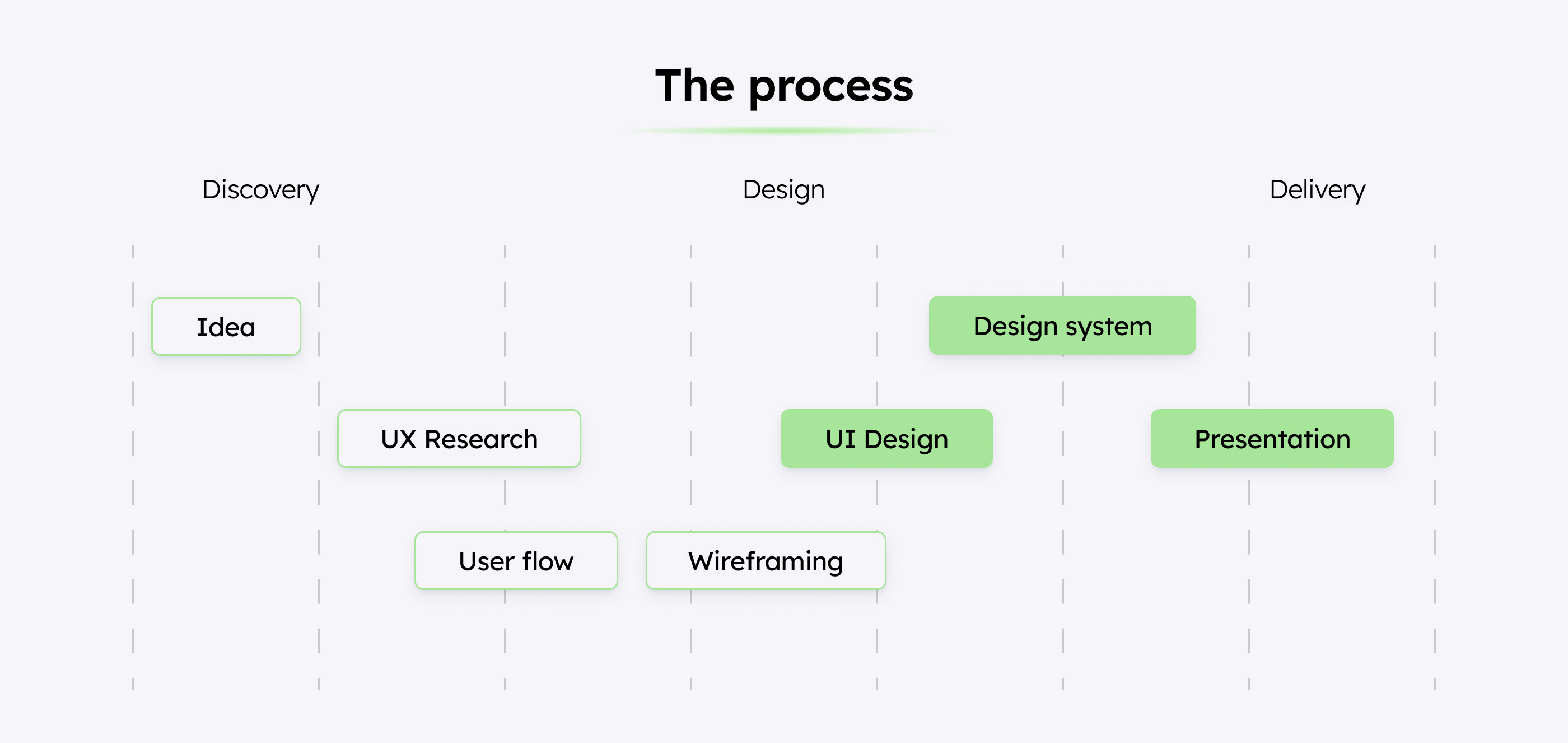 The process

Discovery

Design

Delivery

Idea

Design system

UX Research

UI Design

Presentation

User flow

Wireframing